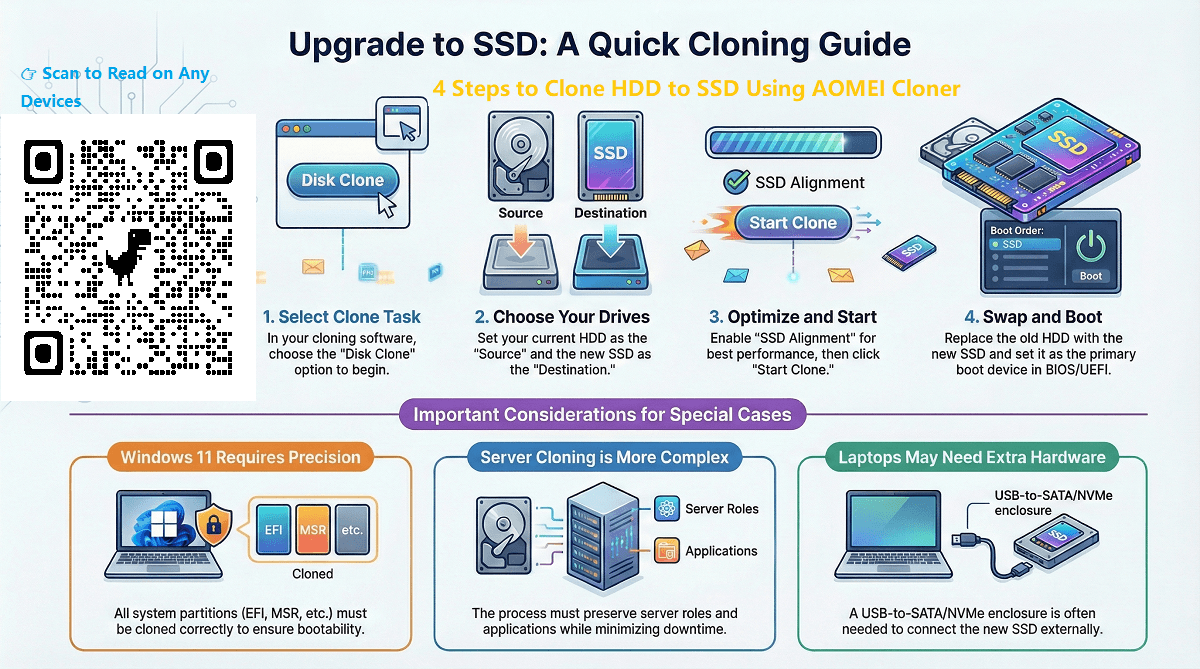 Upgrade to SSD: A Quick Cloning Guide

👉 Scan to Read on Any Devices

4 Steps to Clone HDD to SSD Using AOMEI Cloner

Disk Clone

SSD

Source

Destination

SSD Alignment

Start Clone

SSD

SSD

Boot Order:
SSD

Boot

1. Select Clone Task
In your cloning software, choose the "Disk Clone" option to begin.

2. Choose Your Drives
Set your current HDD as the "Source" and the new SSD as the "Destination."

3. Optimize and Start
Enable "SSD Alignment" for best performance, then click "Start Clone."

4. Swap and Boot
Replace the old HDD with the new SSD and set it as the primary boot device in BIOS/UEFI.

Important Considerations for Special Cases

Windows 11 Requires Precision

EFI

MSR

etc.

Cloned

All system partitions (EFI, MSR, etc.) must be cloned correctly to ensure bootability.

Server Cloning is More Complex

Server Roles

Applications

The process must preserve server roles and applications while minimizing downtime.

Laptops May Need Extra Hardware

USB-to-SATA/NVMe enclosure

SSD

A USB-to-SATA/NVMe enclosure is often needed to connect the new SSD externally.